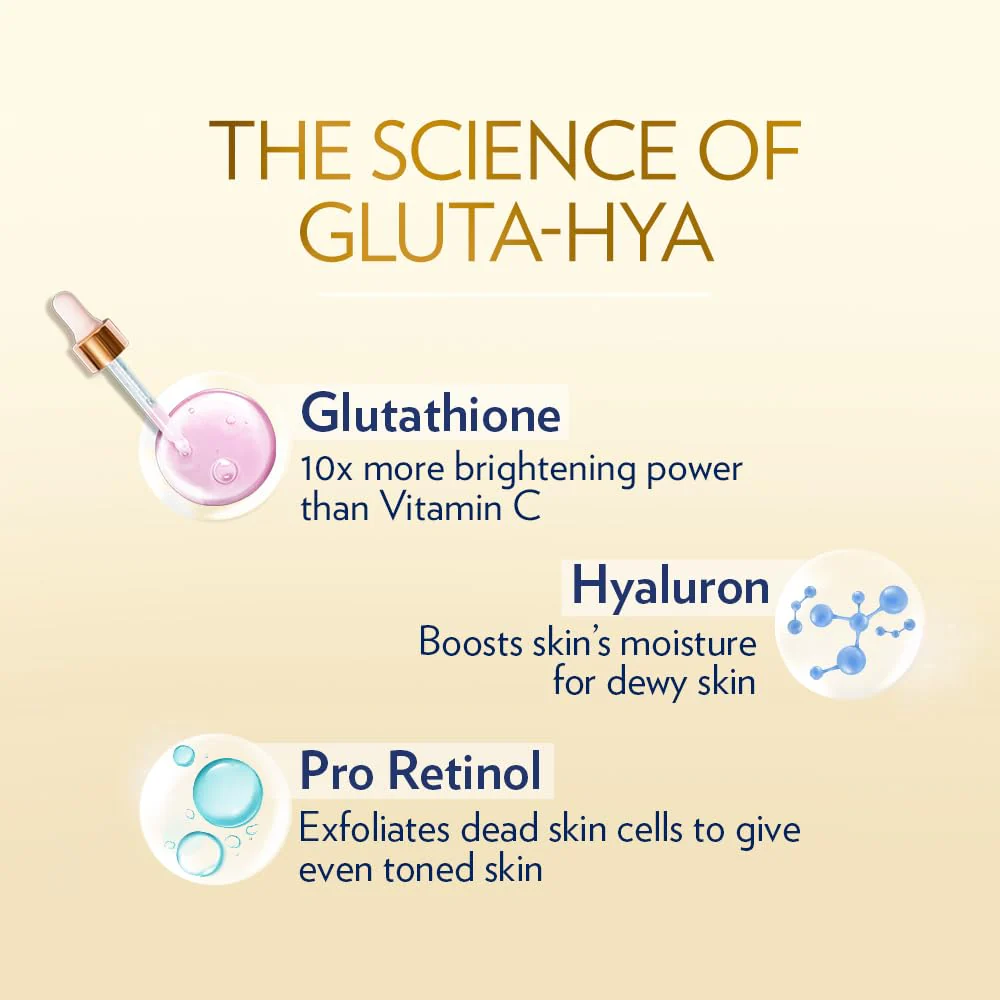 THE SCIENCE OF GLUTA-HYA

Glutathione
10x more brightening power than Vitamin C

Hyaluron
Boosts skin's moisture for dewy skin

Pro Retinol
Exfoliates dead skin cells to give even toned skin